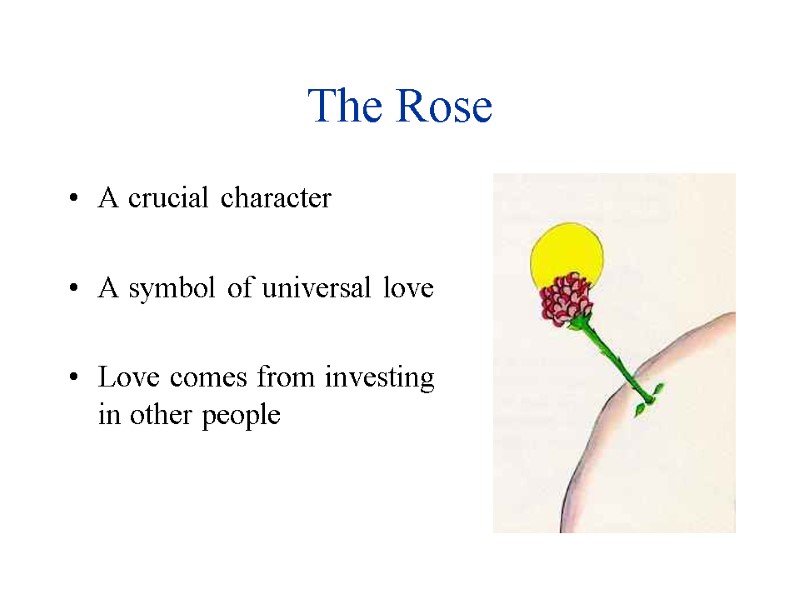 The Rose

• A crucial character

• A symbol of universal love

• Love comes from investing in other people